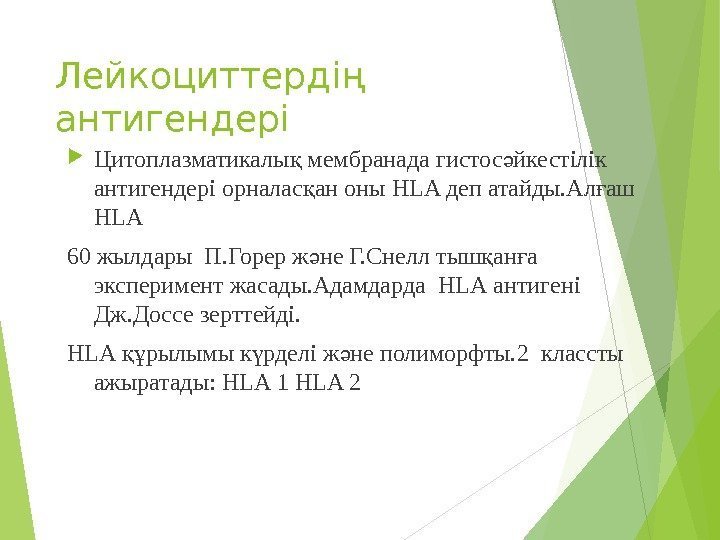 Лейкоциттердің антигендері

Цитоплазматикалық мембранада гистосәйкестілік антигендері орналасқан оны HLA деп атайды.Алғаш HLA

60 жылдары П.Горер және Г.Снелл тышқанға эксперимент жасады.Адамдарда HLA антигені Дж.Доссе зерттейді.

HLA құрылымы күрделі және полиморфты.2 классты ажыратады: HLA 1 HLA 2